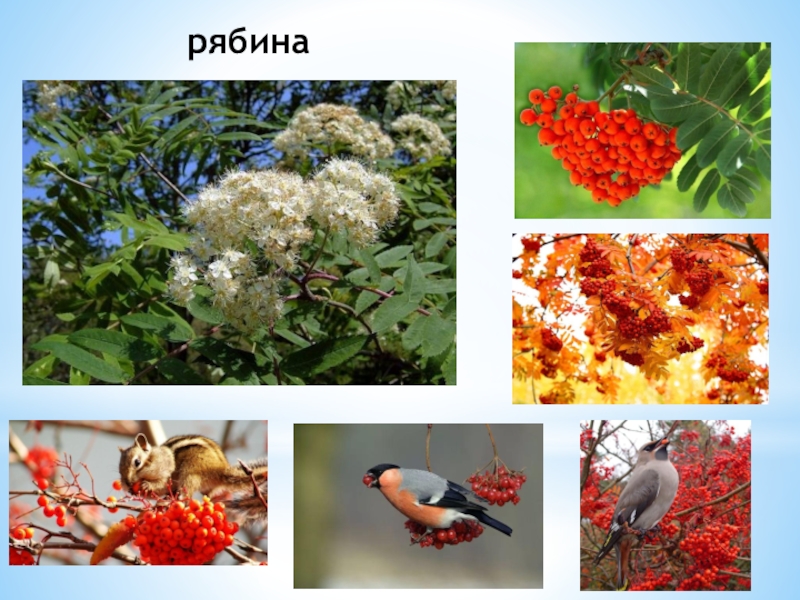 рябина